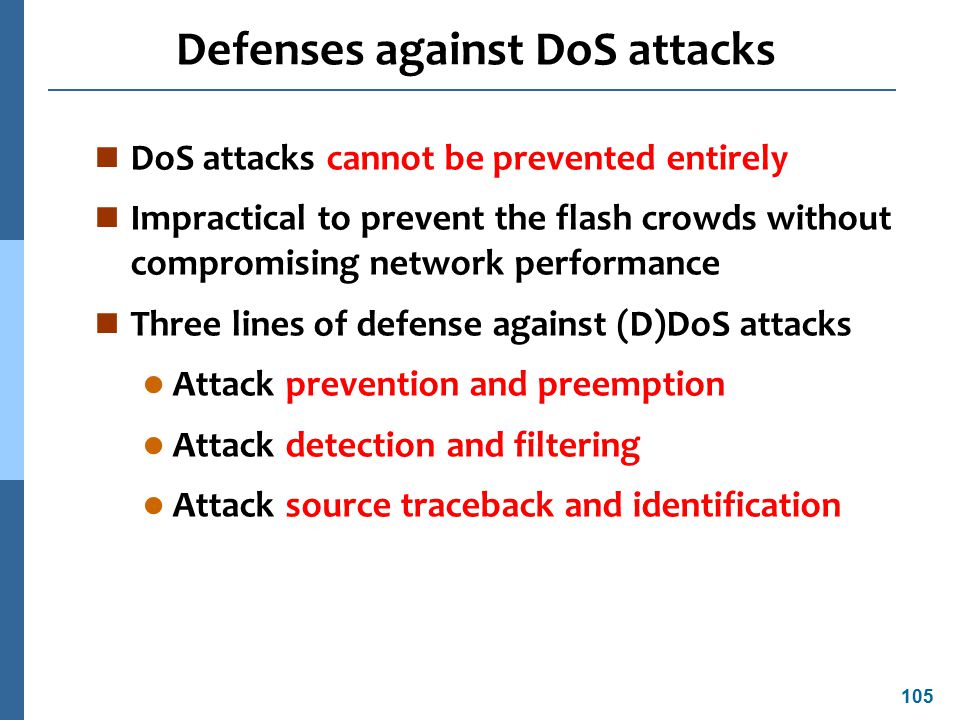 Defenses against DoS attacks

- DoS attacks cannot be prevented entirely
- Impractical to prevent the flash crowds without compromising network performance
- Three lines of defense against (D)DoS attacks
  - Attack prevention and preemption
  - Attack detection and filtering
  - Attack source traceback and identification

105